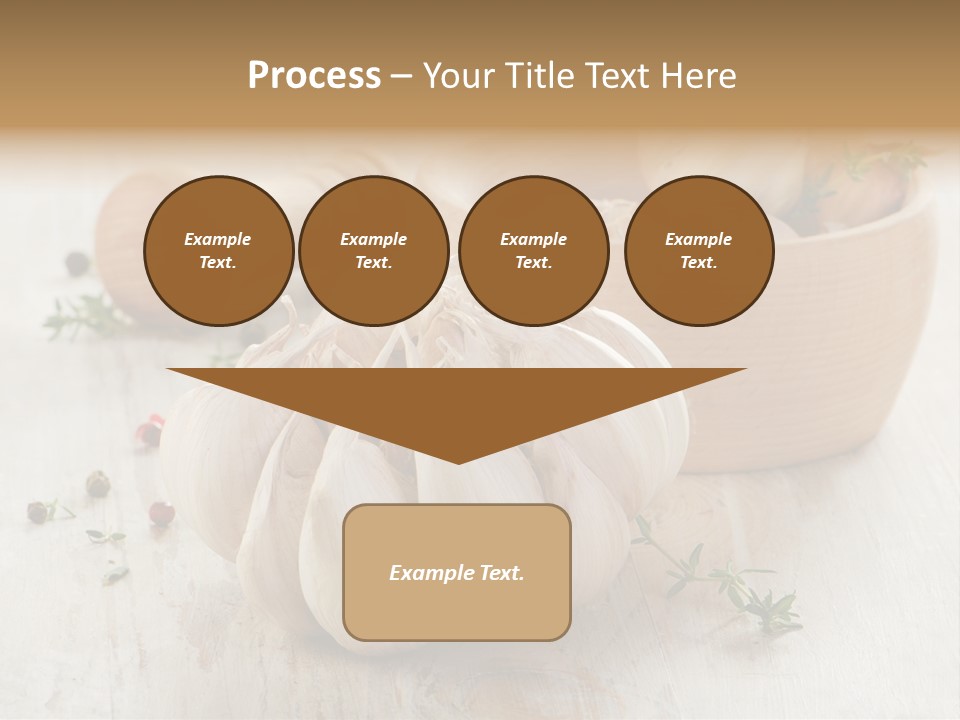 Process – Your Title Text Here

Example Text.

Example Text.

Example Text.

Example Text.

Example Text.